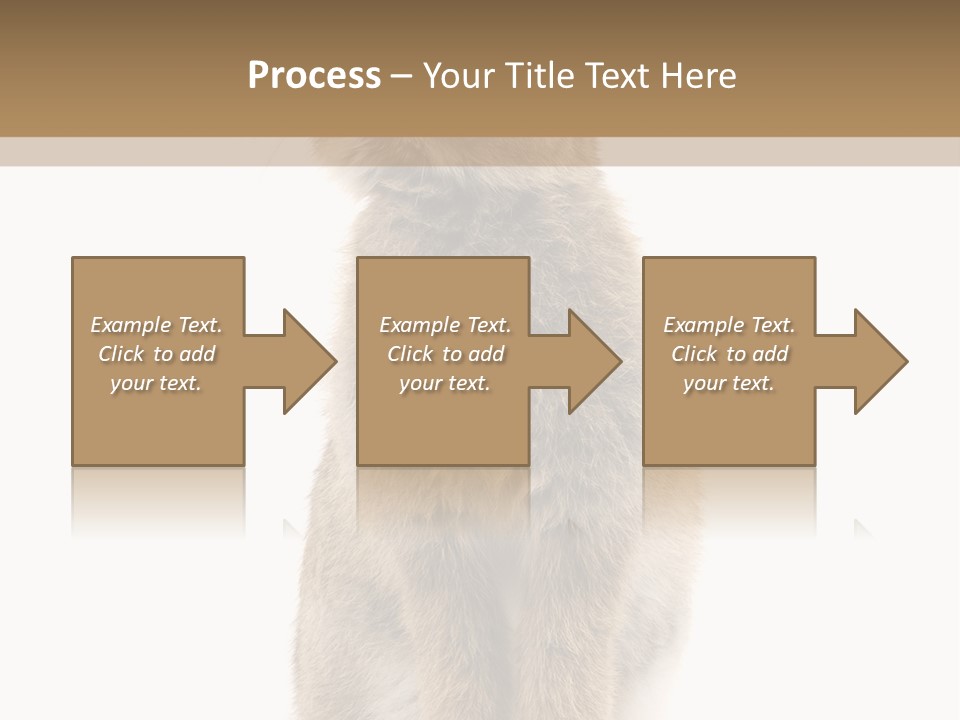 Process – Your Title Text Here

Example Text. Click to add your text.

Example Text. Click to add your text.

Example Text. Click to add your text.